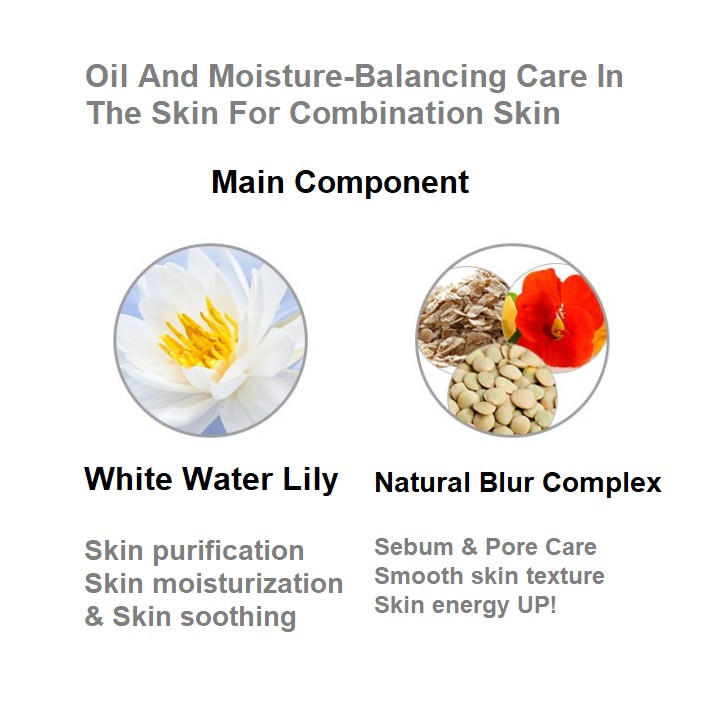 Oil And Moisture-Balancing Care In The Skin For Combination Skin

Main Component

White Water Lily

Skin purification
Skin moisturization
& Skin soothing

Natural Blur Complex

Sebum & Pore Care
Smooth skin texture
Skin energy UP!